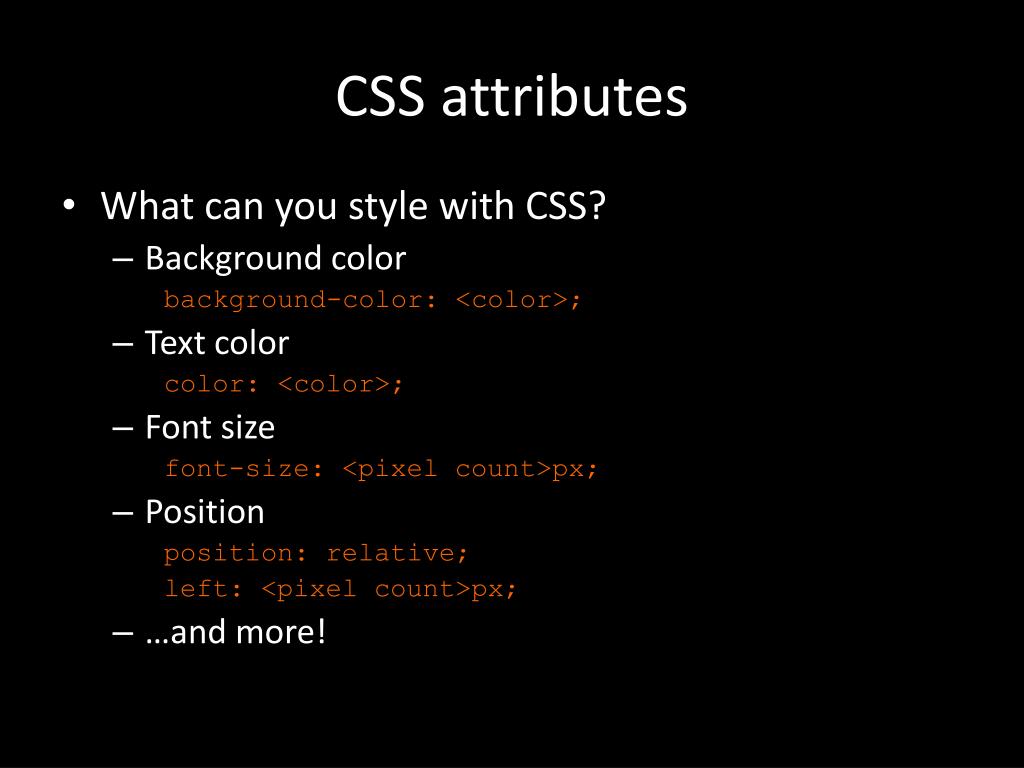 CSS attributes

• What can you style with CSS?
– Background color
background-color: <color>;
– Text color
color: <color>;
– Font size
font-size: <pixel count>px;
– Position
position: relative;
left: <pixel count>px;
– …and more!